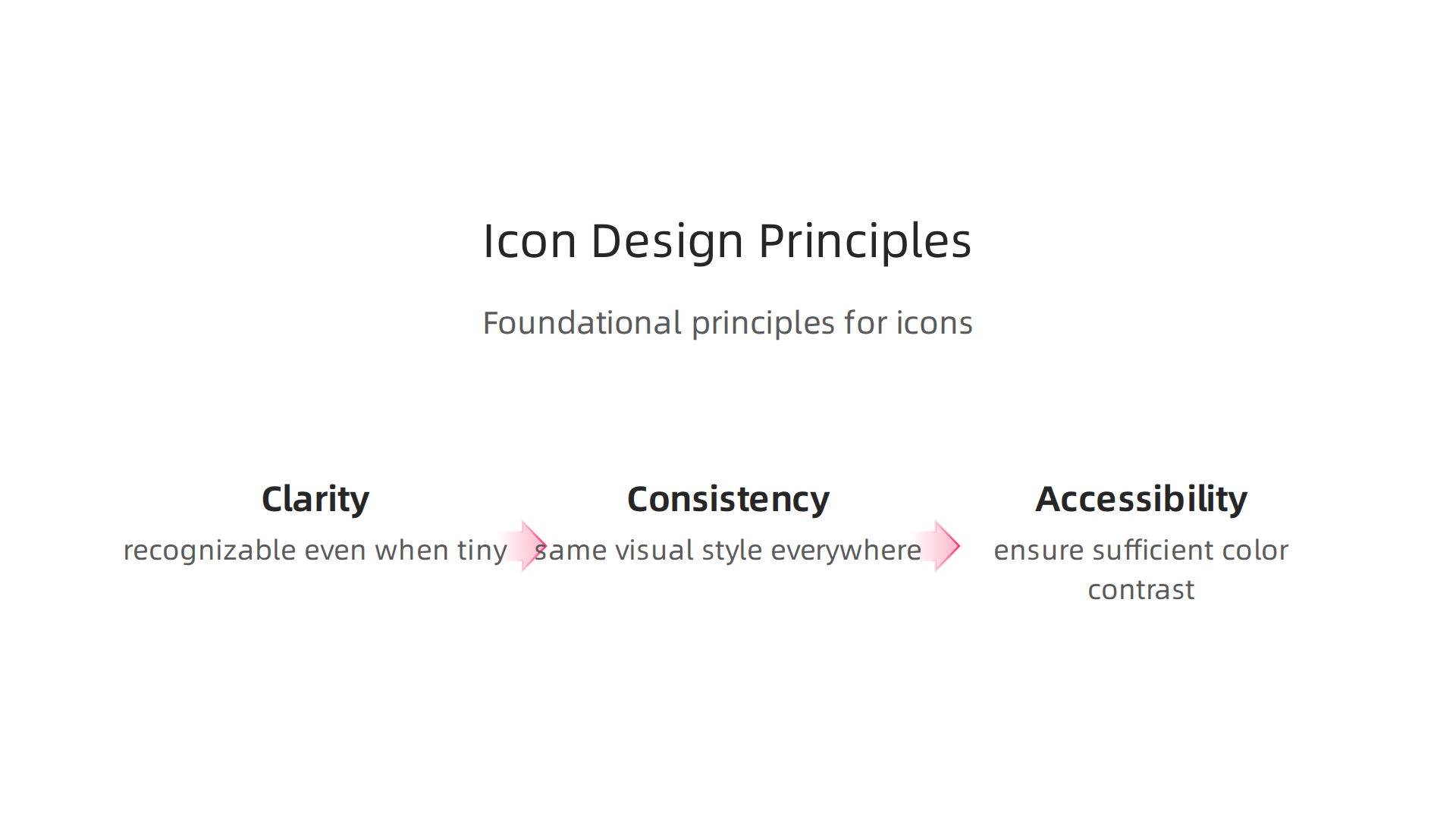 Icon Design Principles

Foundational principles for icons

Clarity

recognizable even when tiny

Consistency

same visual style everywhere

Accessibility

ensure sufficient color contrast